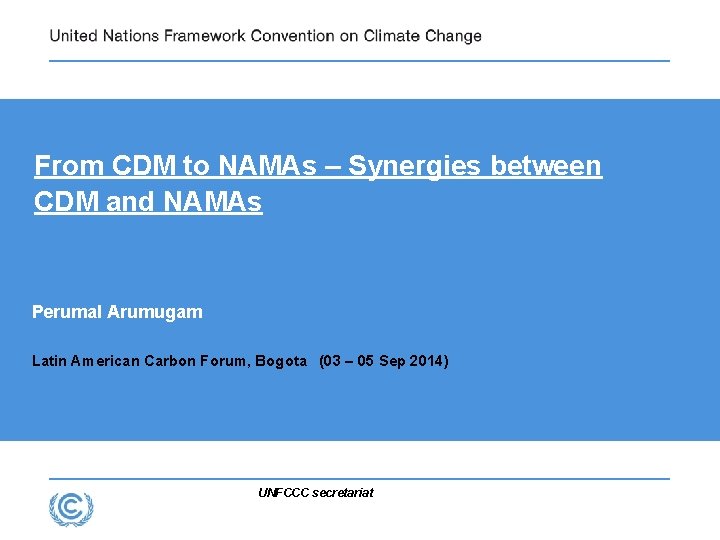 United Nations Framework Convention on Climate Change

From CDM to NAMAs – Synergies between CDM and NAMAs

Perumal Arumugam

Latin American Carbon Forum, Bogota (03 – 05 Sep 2014)

UNFCCC secretariat